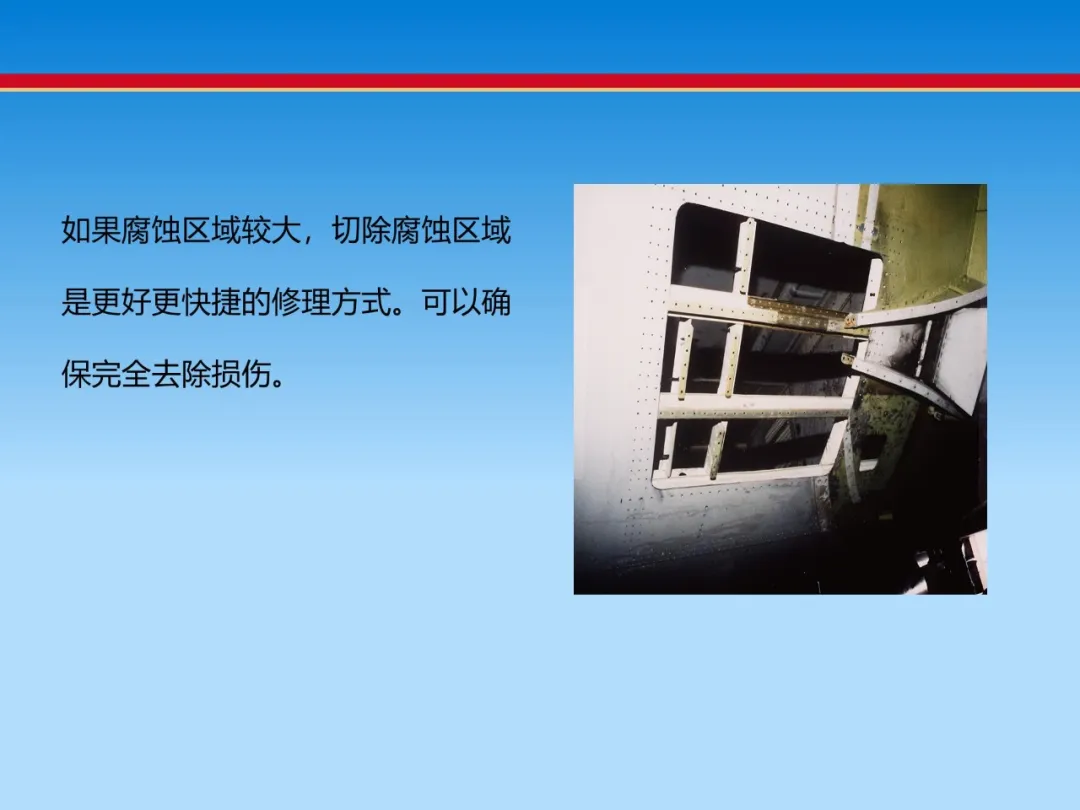 如果腐蚀区域较大，切除腐蚀区域是更好更快捷的修理方式。可以确保完全去除损伤。